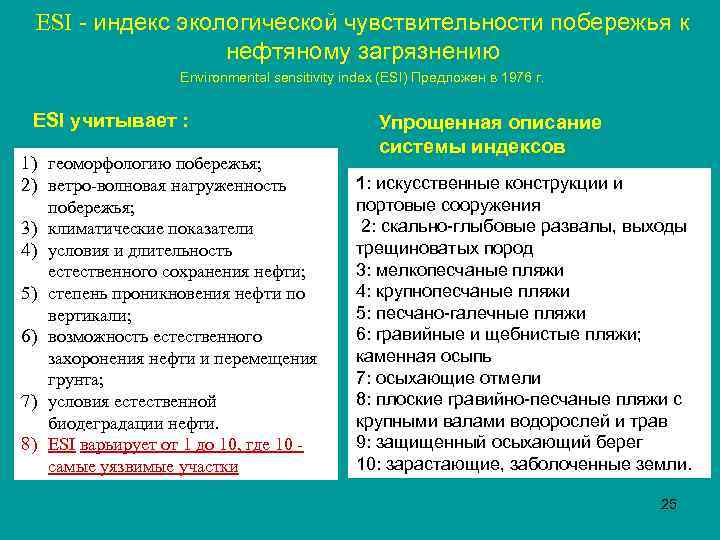 ESI - индекс экологической чувствительности побережья к нефтяному загрязнению

Environmental sensitivity index (ESI) Предложен в 1976 г.

ESI учитывает :

1) геоморфологию побережья;
2) ветро-волновая нагруженность побережья;
3) климатические показатели
4) условия и длительность естественного сохранения нефти;
5) степень проникновения нефти по вертикали;
6) возможность естественного захоронения нефти и перемещения грунта;
7) условия естественной биодеградации нефти.
8) ESI варьирует от 1 до 10, где 10 - самые уязвимые участки

Упрощенная описание системы индексов

1: искусственные конструкции и портовые сооружения
2: скально-глыбовые развалы, выходы трещиноватых пород
3: мелкопесчаные пляжи
4: крупнопесчаные пляжи
5: песчано-галечные пляжи
6: гравийные и щебнистые пляжи; каменная осыпь
7: осыхающие отмели
8: плоские гравийно-песчаные пляжи с крупными валами водорослей и трав
9: защищенный осыхающий берег
10: зарастающие, заболоченные земли.

25